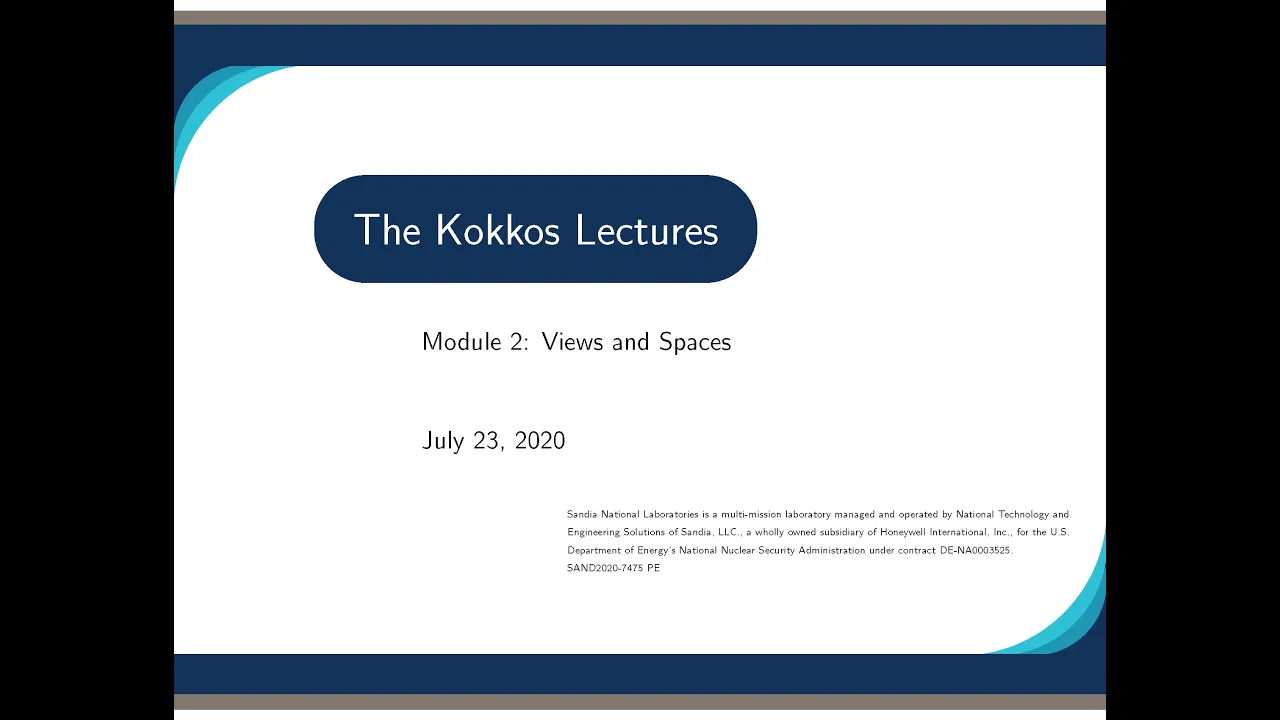 The Kokkos Lectures

Module 2: Views and Spaces

July 23, 2020

Sandia National Laboratories is a multi-mission laboratory managed and operated by National Technology and Engineering Solutions of Sandia, LLC., a wholly owned subsidiary of Honeywell International, Inc., for the U.S. Department of Energy's National Nuclear Security Administration under contract DE-NA0003525.
SAND2020-7475 PE